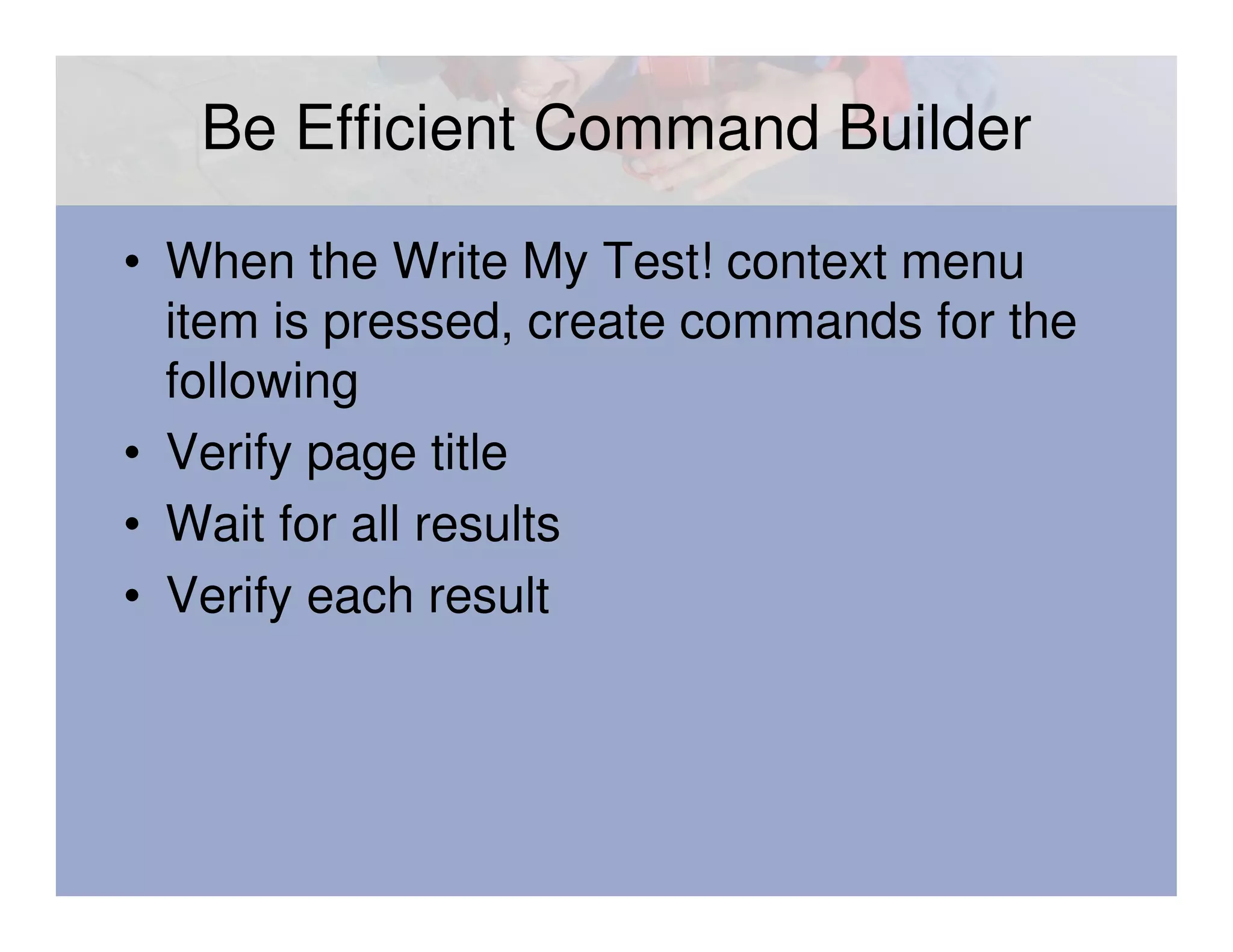 Be Efficient Command Builder

• When the Write My Test! context menu item is pressed, create commands for the following
• Verify page title
• Wait for all results
• Verify each result